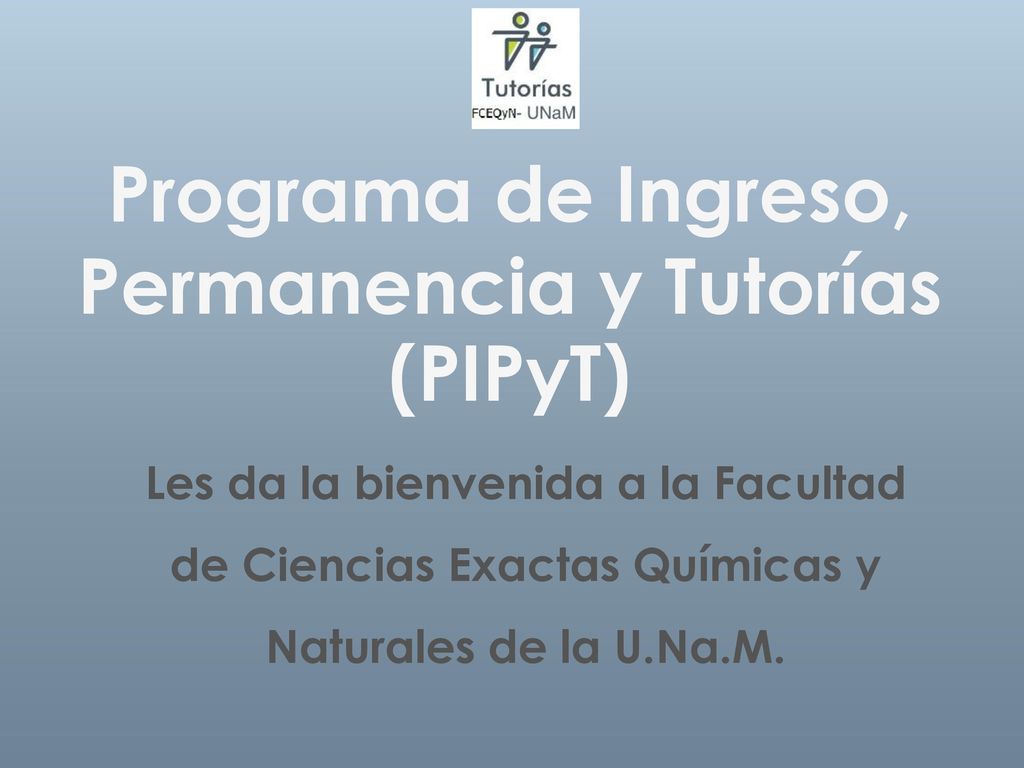 Tutorías
FCEQyN- UNaM

Programa de Ingreso, Permanencia y Tutorías (PIPyT)

Les da la bienvenida a la Facultad de Ciencias Exactas Químicas y Naturales de la U.Na.M.